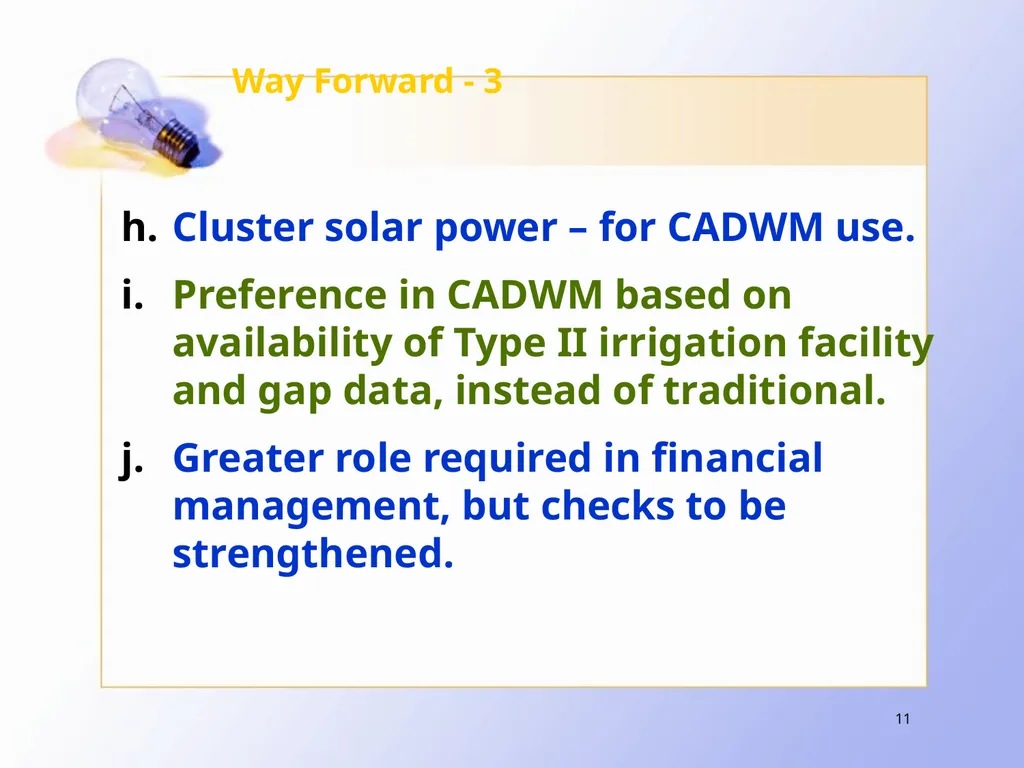 Way Forward - 3

h. Cluster solar power – for CADWM use.

i. Preference in CADWM based on availability of Type II irrigation facility and gap data, instead of traditional.

j. Greater role required in financial management, but checks to be strengthened.

11